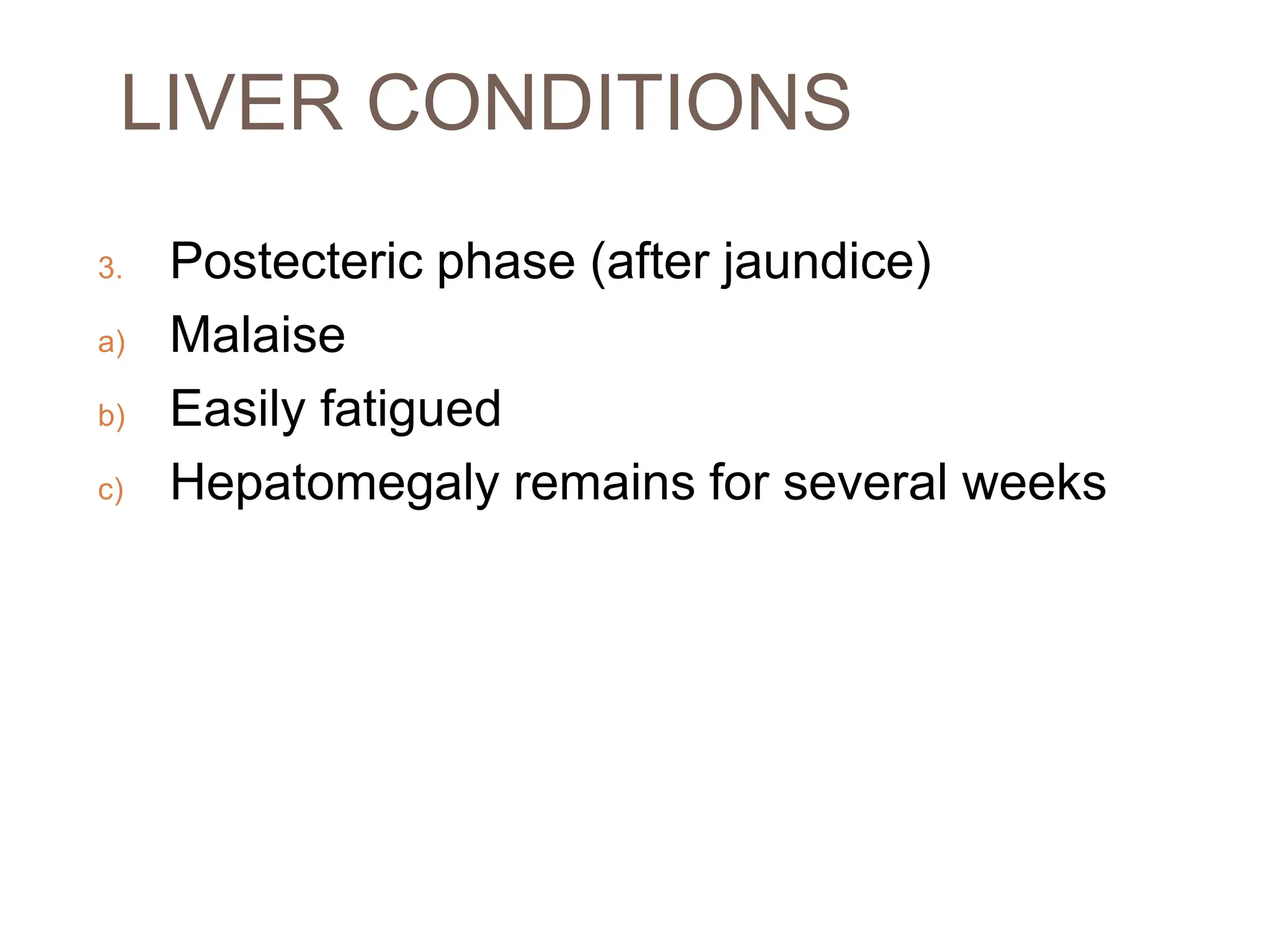 LIVER CONDITIONS

3. Postecteric phase (after jaundice)
a) Malaise
b) Easily fatigued
c) Hepatomegaly remains for several weeks